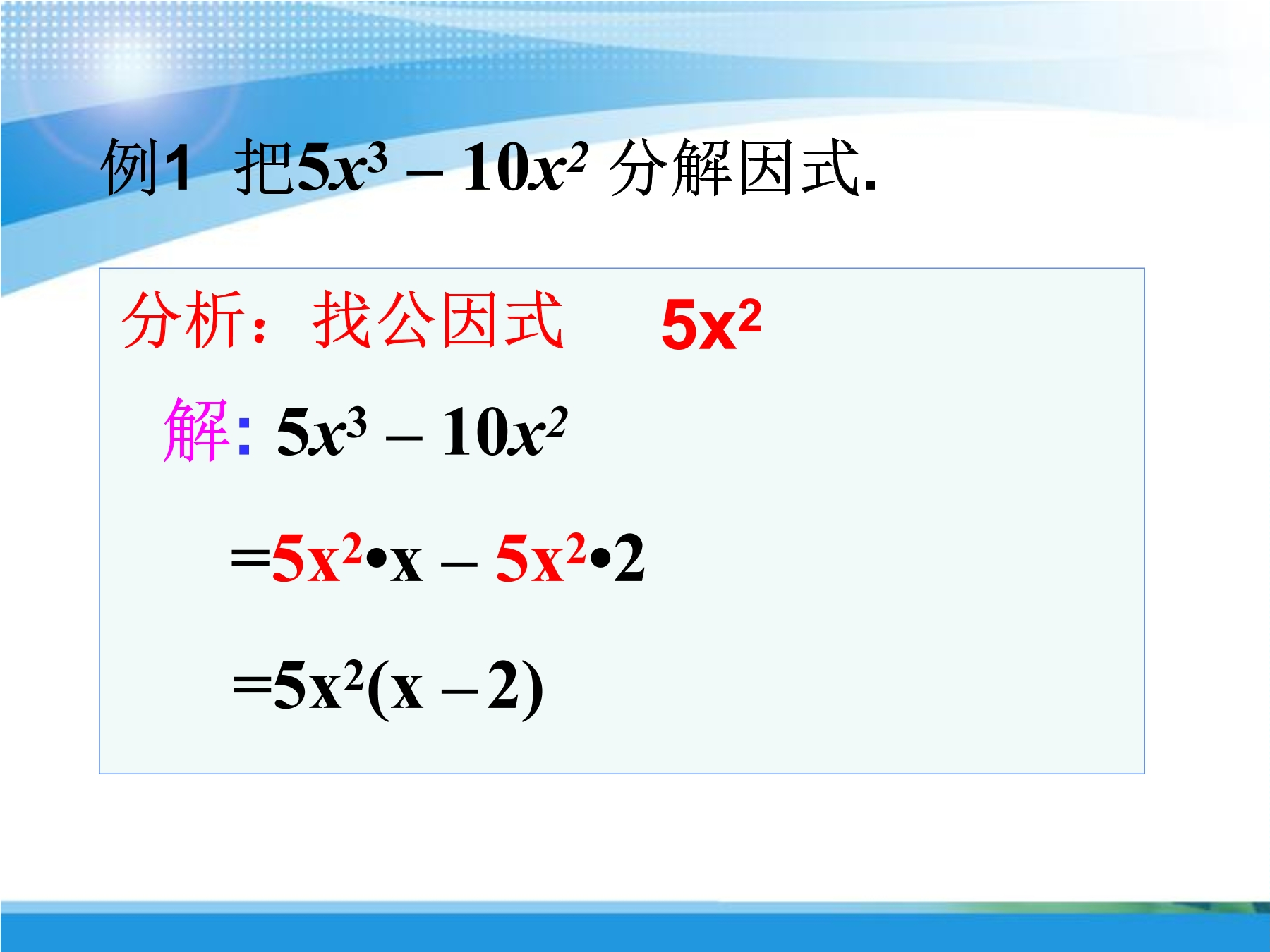 例1 把$5x^3 - 10x^2$ 分解因式.

分析：找公因式 $5x^2$

解: $5x^3 - 10x^2$

$=5x^2 \cdot x - 5x^2 \cdot 2$

$=5x^2(x - 2)$